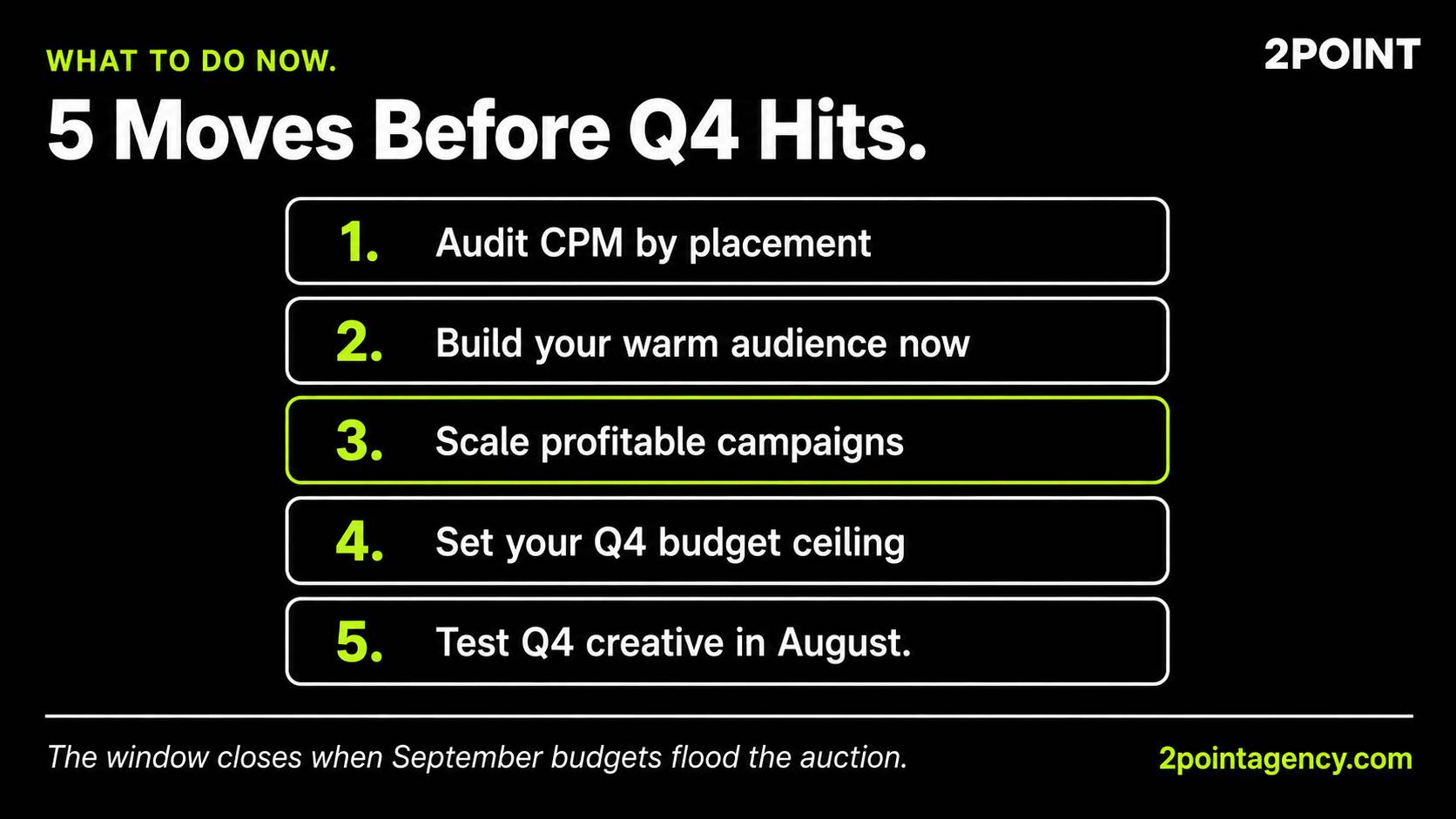 WHAT TO DO NOW.

2POINT

5 Moves Before Q4 Hits.

1. Audit CPM by placement

2. Build your warm audience now

3. Scale profitable campaigns

4. Set your Q4 budget ceiling

5. Test Q4 creative in August.

The window closes when September budgets flood the auction.

2pointagency.com